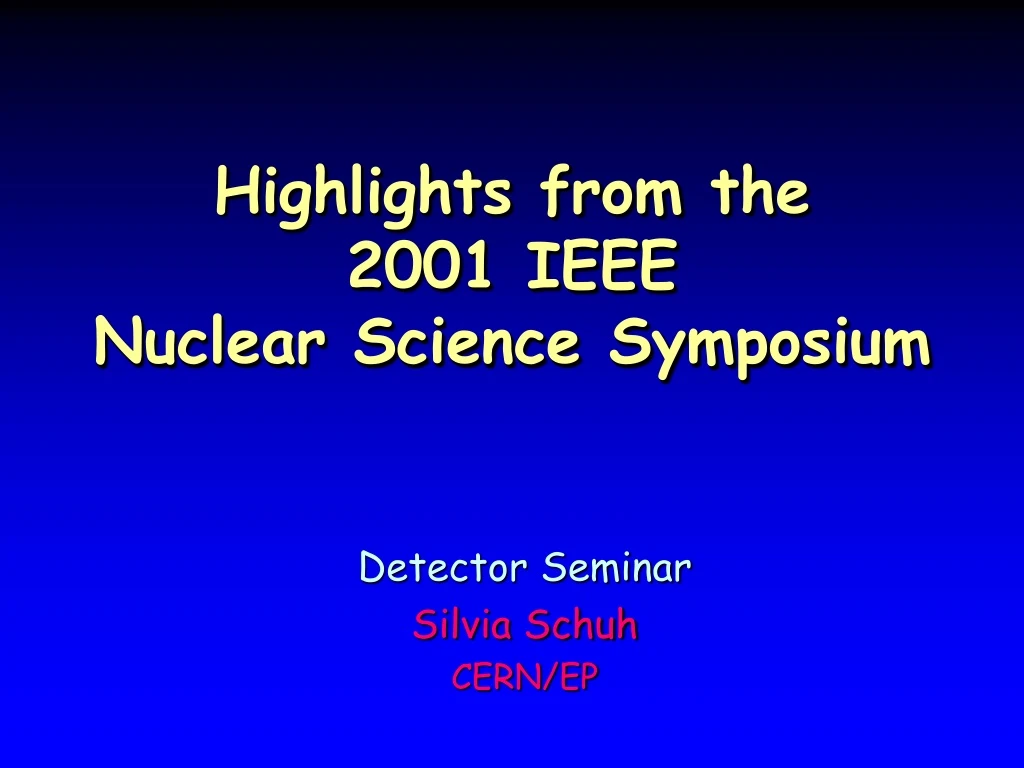 Highlights from the 2001 IEEE Nuclear Science Symposium

Detector Seminar
Silvia Schuh
CERN/EP